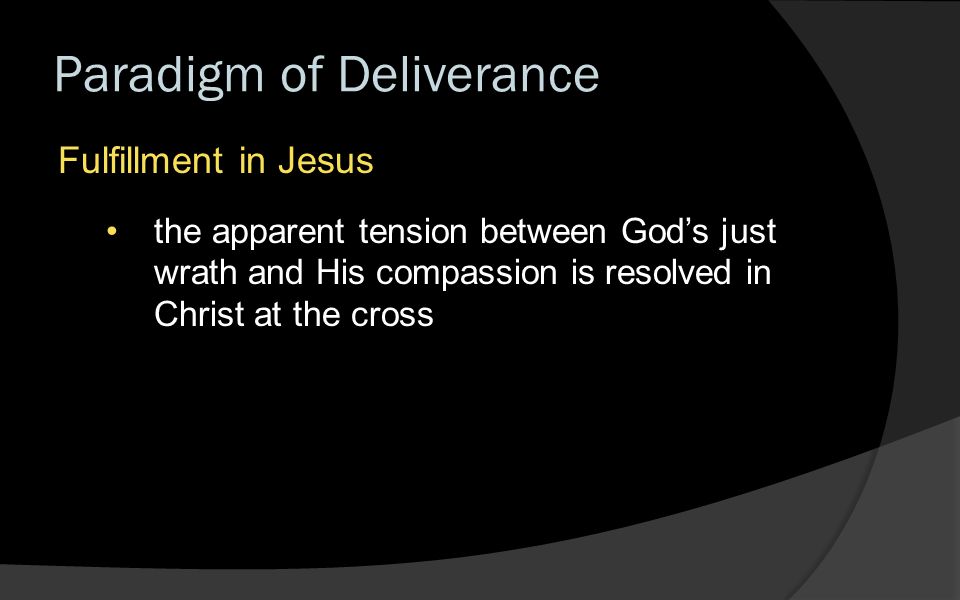 Paradigm of Deliverance

Fulfillment in Jesus

• the apparent tension between God’s just wrath and His compassion is resolved in Christ at the cross